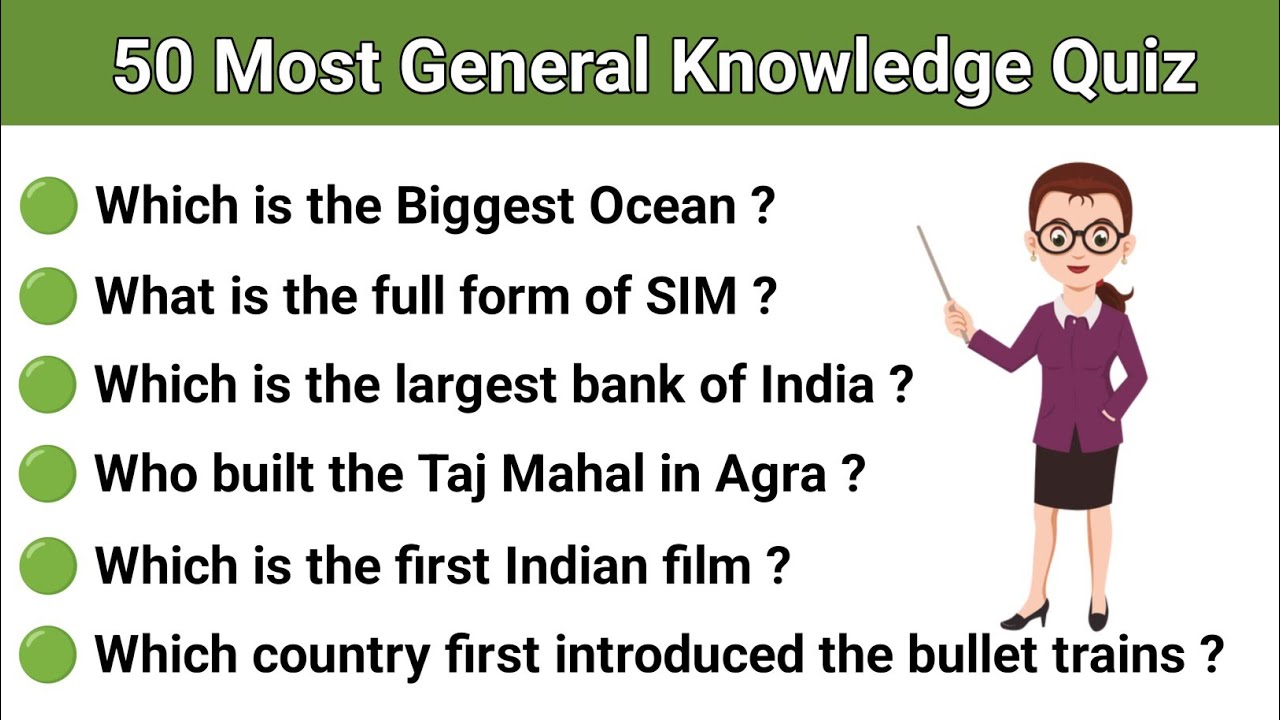 50 Most General Knowledge Quiz

Which is the Biggest Ocean ?

What is the full form of SIM ?

Which is the largest bank of India ?

Who built the Taj Mahal in Agra ?

Which is the first Indian film ?

Which country first introduced the bullet trains ?